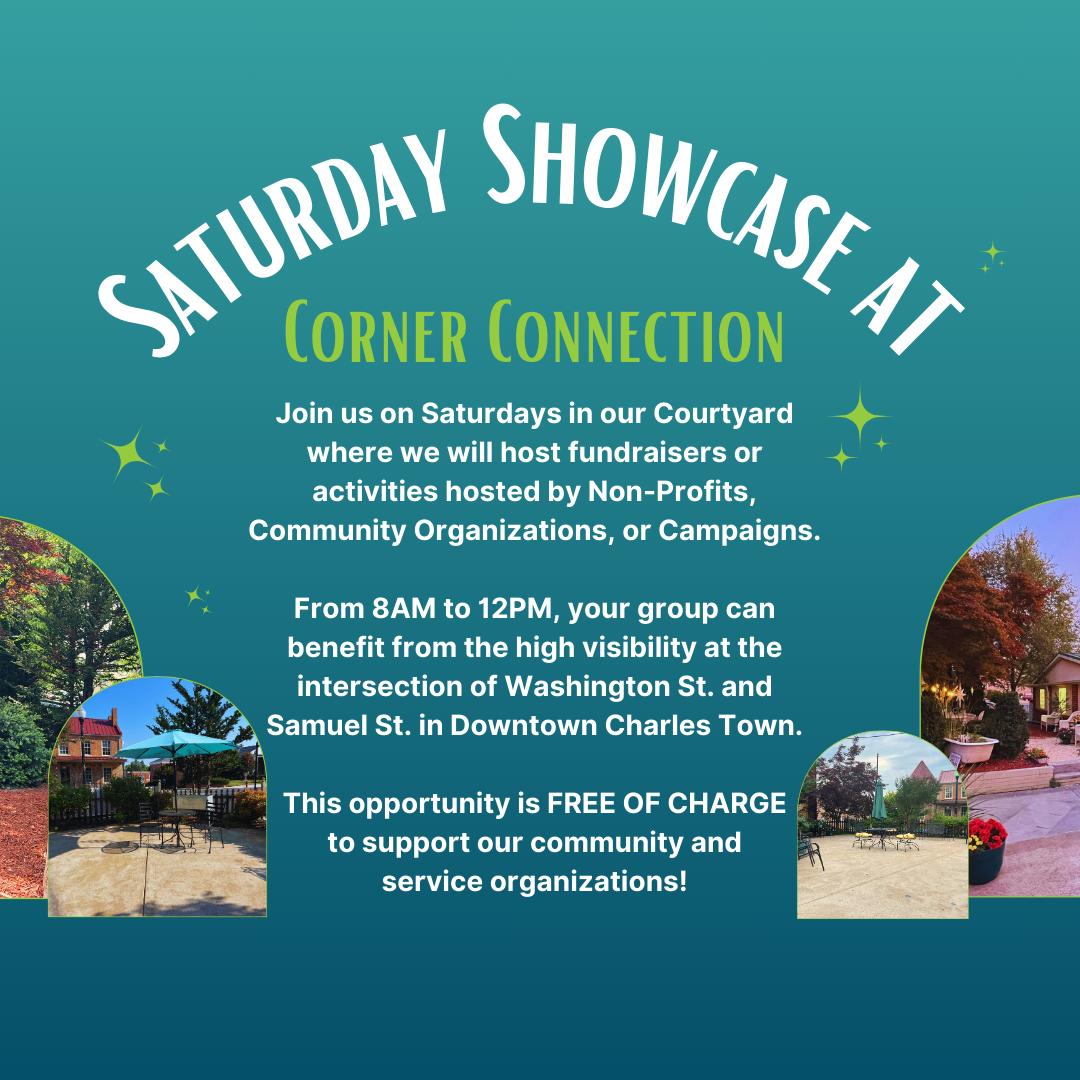 Saturday Showcase at
Corner Connection

Join us on Saturdays in our Courtyard where we will host fundraisers or activities hosted by Non-Profits, Community Organizations, or Campaigns.

From 8AM to 12PM, your group can benefit from the high visibility at the intersection of Washington St. and Samuel St. in Downtown Charles Town.

This opportunity is FREE OF CHARGE to support our community and service organizations!